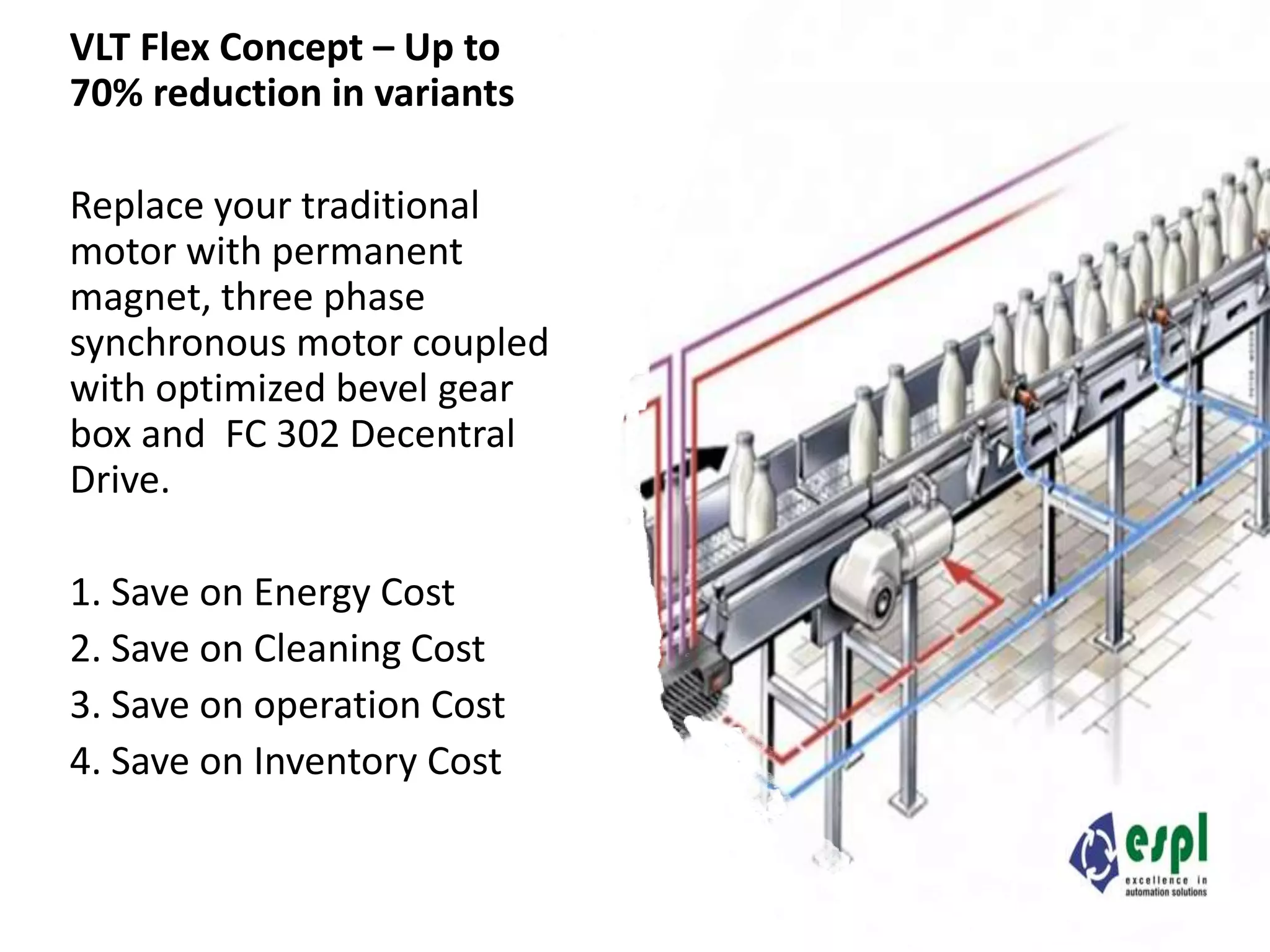 VLT Flex Concept – Up to 70% reduction in variants

Replace your traditional motor with permanent magnet, three phase synchronous motor coupled with optimized bevel gear box and FC 302 Decentral Drive.

1. Save on Energy Cost
2. Save on Cleaning Cost
3. Save on operation Cost
4. Save on Inventory Cost

espl
excellence in
automation solutions